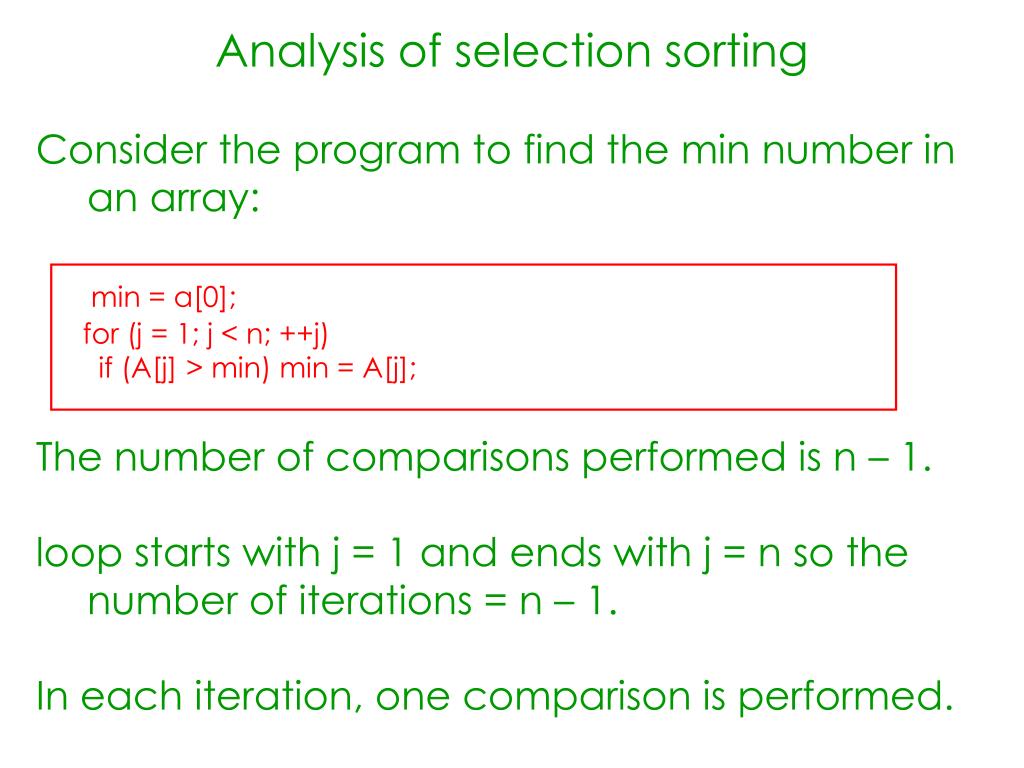 Analysis of selection sorting

Consider the program to find the min number in an array:

min = a[0];
for (j = 1; j < n; ++j)
if (A[j] > min) min = A[j];

The number of comparisons performed is n – 1.

loop starts with j = 1 and ends with j = n so the number of iterations = n – 1.

In each iteration, one comparison is performed.